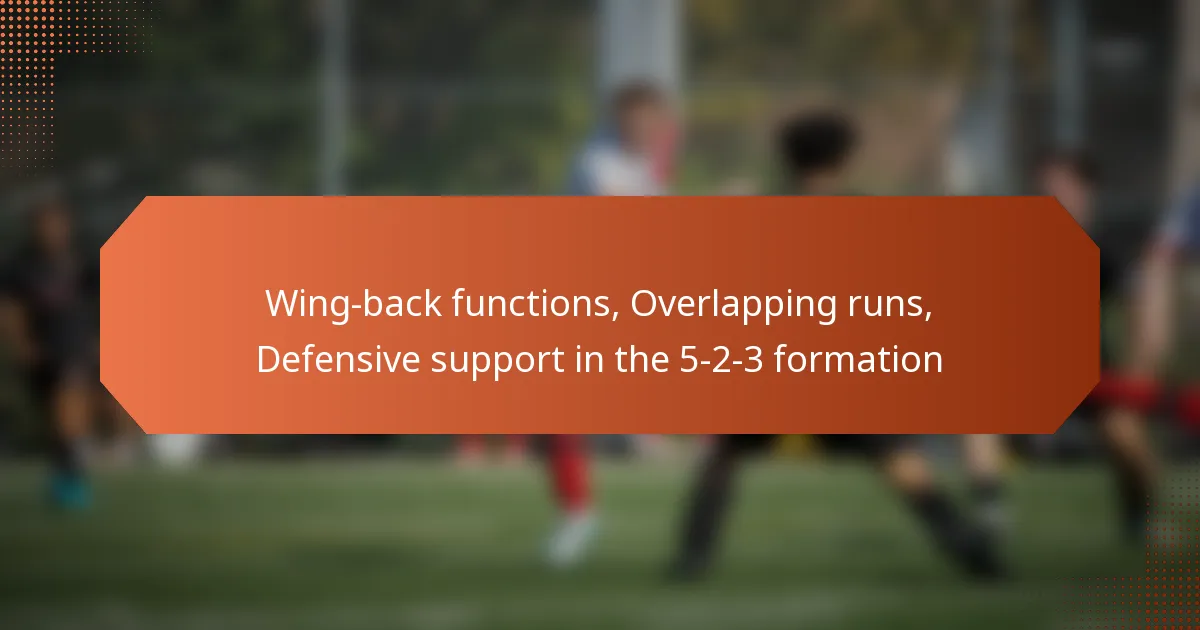 Wing-back functions, Overlapping runs, Defensive support in the 5-2-3 formation